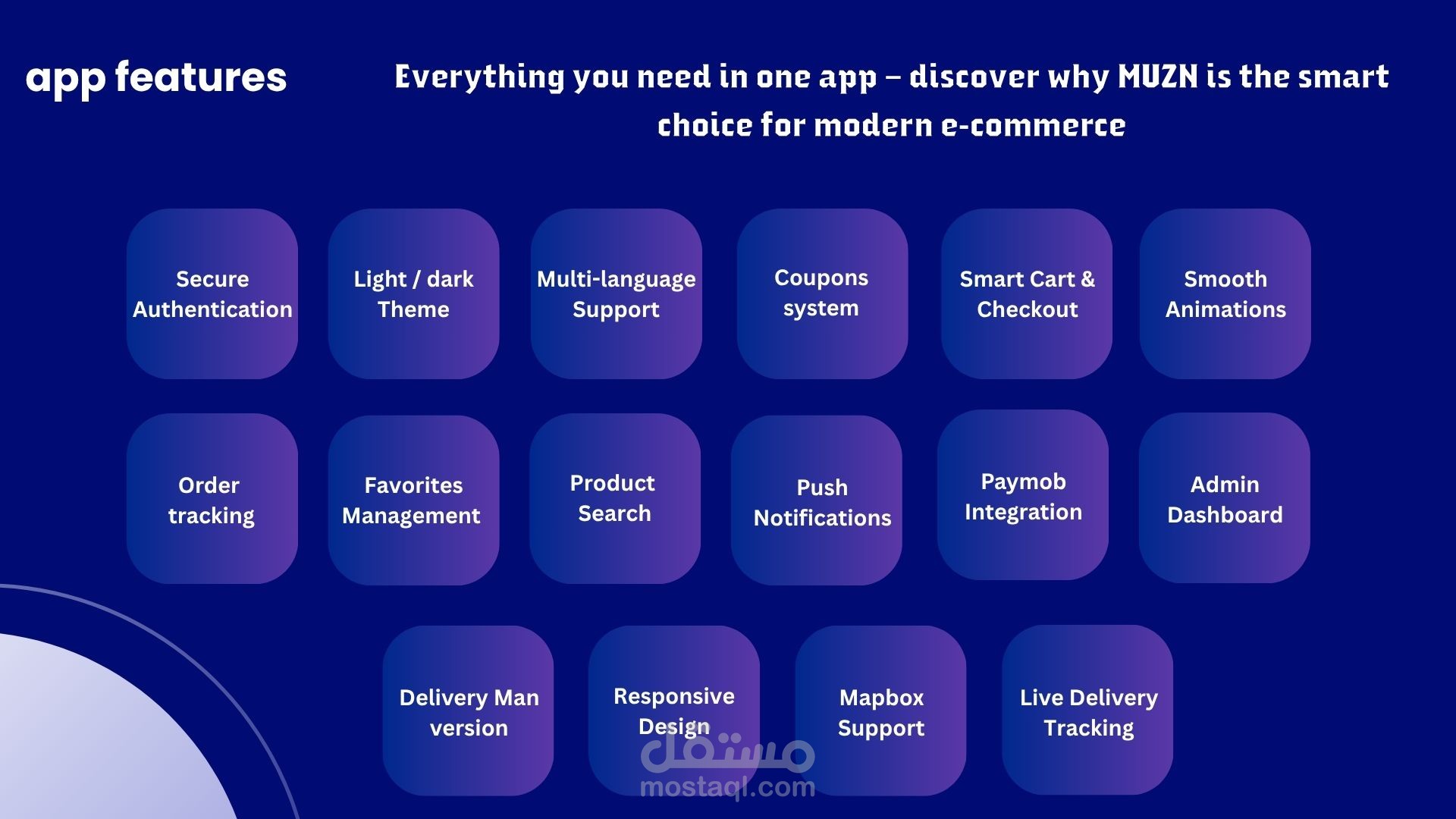 app features

Everything you need in one app – discover why MUZN is the smart choice for modern e-commerce

Secure Authentication

Light / dark Theme

Multi-language Support

Coupons system

Smart Cart & Checkout

Smooth Animations

Order tracking

Favorites Management

Product Search

Push Notifications

Paymob Integration

Admin Dashboard

Delivery Man version

Responsive Design

Mapbox Support

Live Delivery Tracking

مستقل
mostaql.com